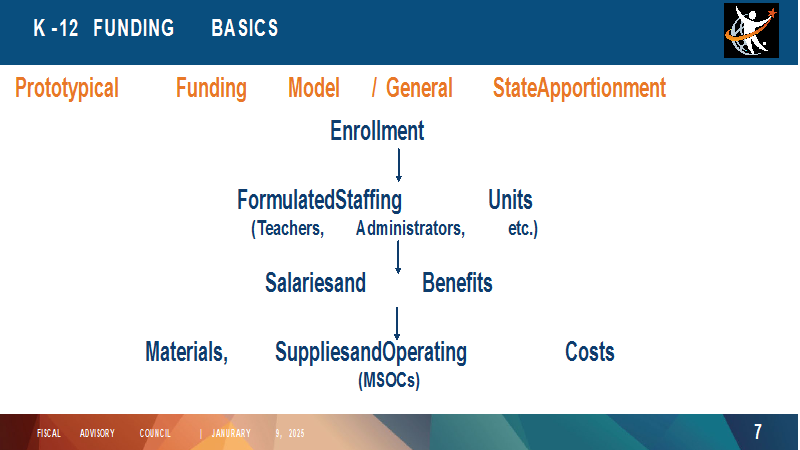 K -12 FUNDING BASICS

Prototypical Funding Model / General StateApportionment

Enrollment

FormulatedStaffing Units
(Teachers, Administrators, etc.)

Salariesand Benefits

Materials, SuppliesandOperating Costs
(MSOCs)

FISCAL ADVISORY COUNCIL | JANURARY 9, 2025

7